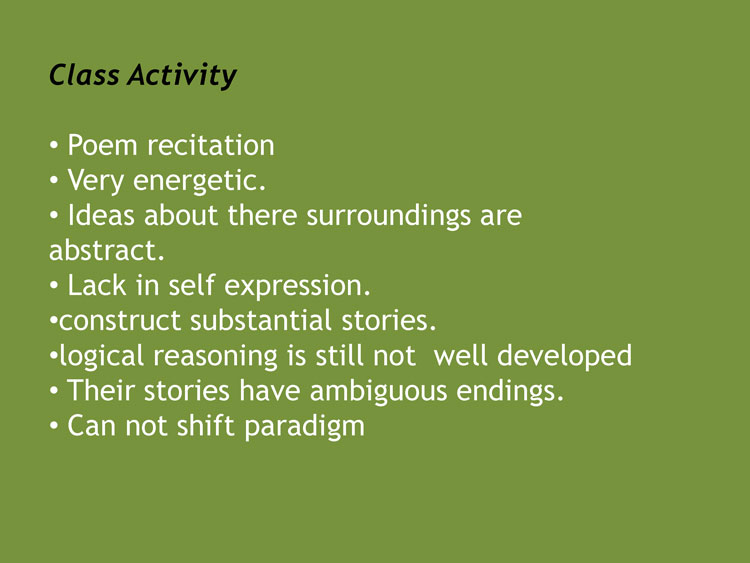 Class Activity

• Poem recitation
• Very energetic.
• Ideas about there surroundings are abstract.
• Lack in self expression.
•construct substantial stories.
•logical reasoning is still not well developed
• Their stories have ambiguous endings.
• Can not shift paradigm